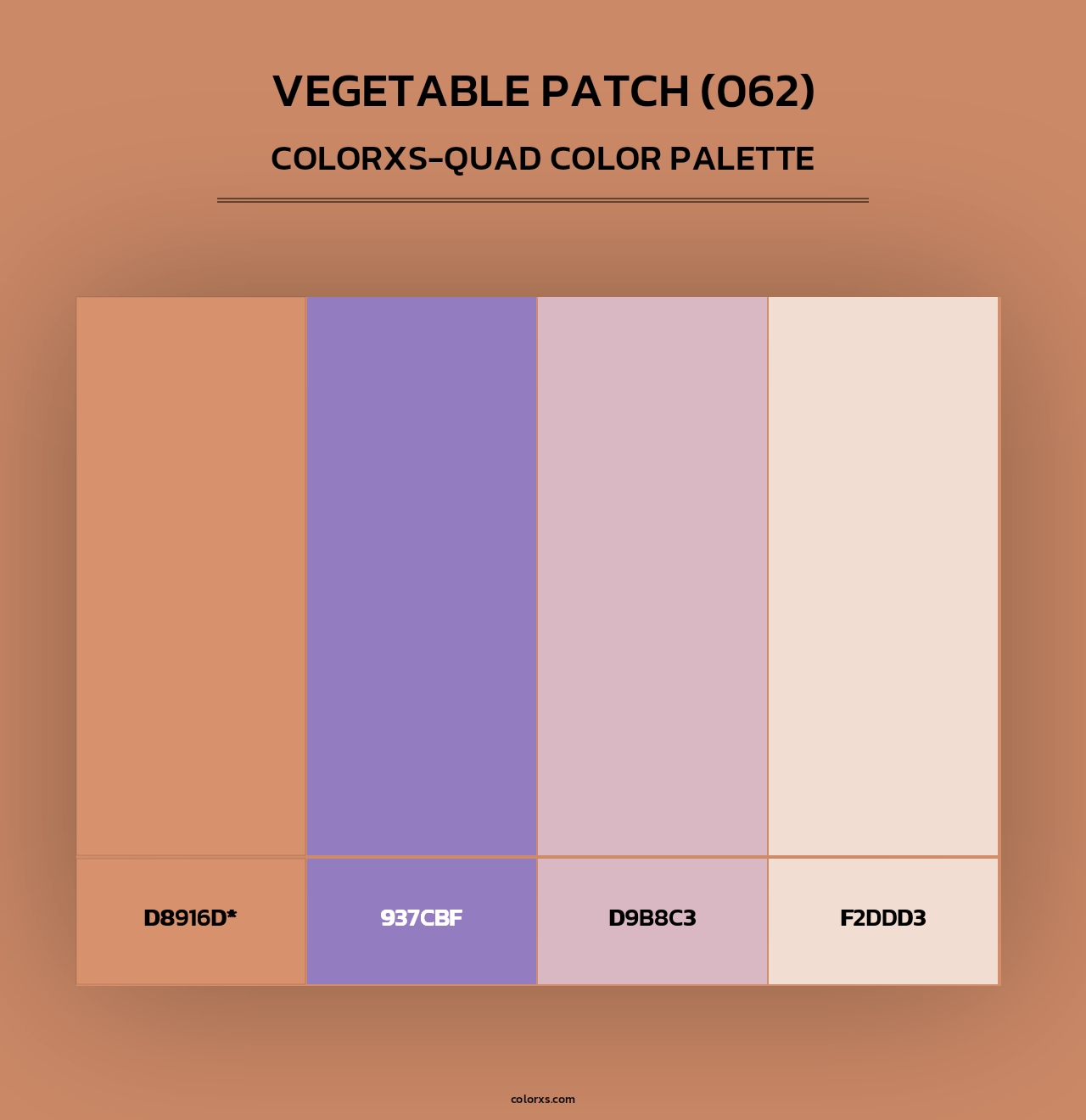 VEGETABLE PATCH (062)

COLORXS-QUAD COLOR PALETTE

D8916D*

937CBF

D9B8C3

F2DDD3

colorxs.com